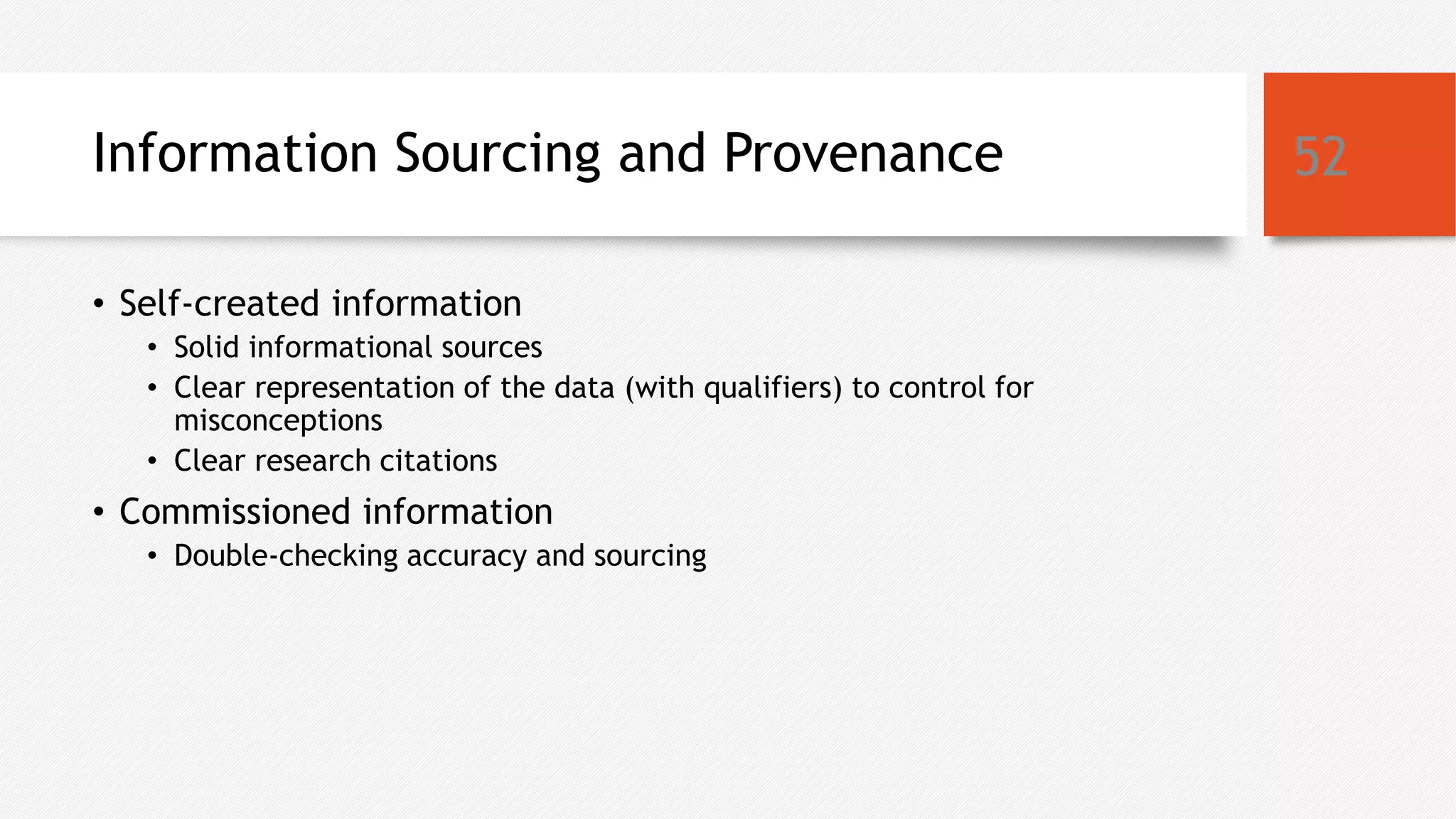 Information Sourcing and Provenance

52

• Self-created information
 • Solid informational sources
 • Clear representation of the data (with qualifiers) to control for misconceptions
 • Clear research citations
• Commissioned information
 • Double-checking accuracy and sourcing